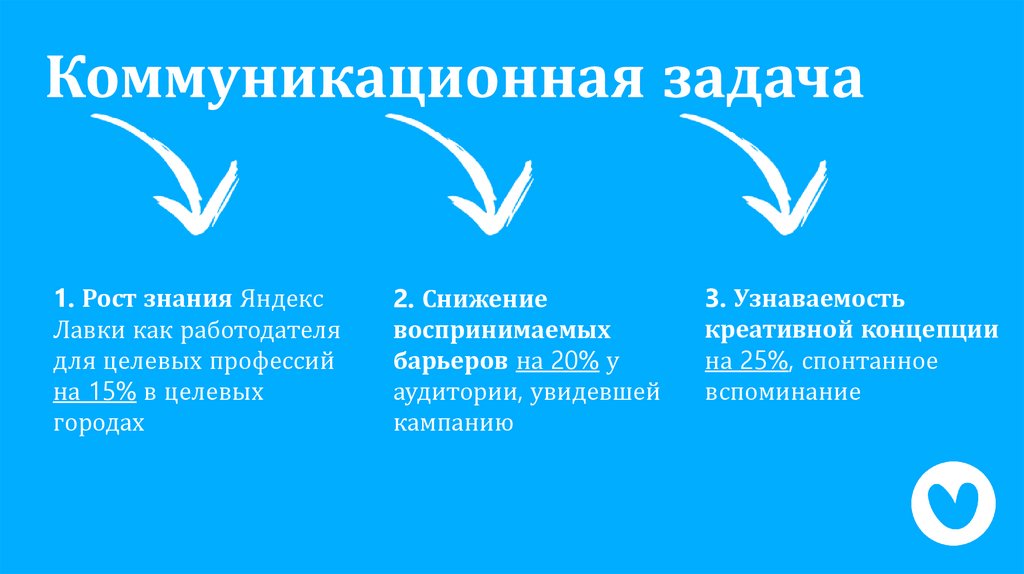 Коммуникационная задача

1. Рост знания Яндекс Лавки как работодателя для целевых профессий на 15% в целевых городах

2. Снижение воспринимаемых барьеров на 20% у аудитории, увидевшей кампанию

3. Узнаваемость креативной концепции на 25%, спонтанное вспоминание